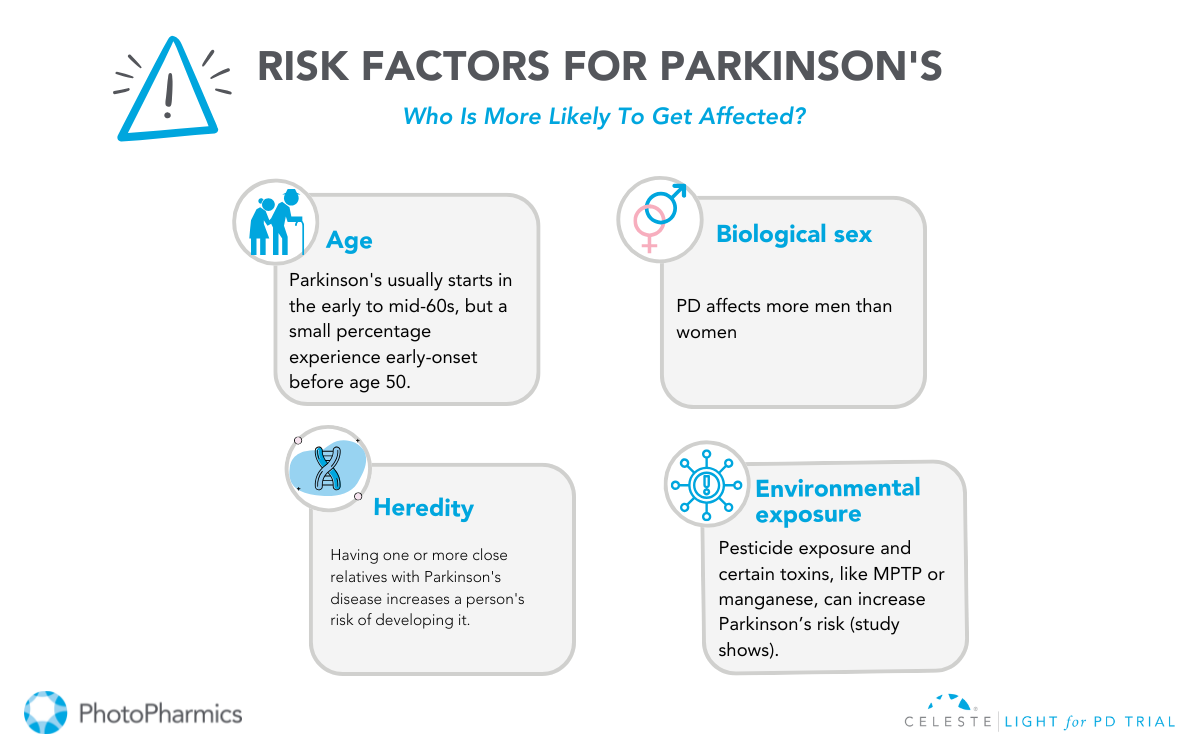 RISK FACTORS FOR PARKINSON'S

Who Is More Likely To Get Affected?

Age

Parkinson's usually starts in the early to mid-60s, but a small percentage experience early-onset before age 50.

Biological sex

PD affects more men than women

Heredity

Having one or more close relatives with Parkinson's disease increases a person's risk of developing it.

Environmental exposure

Pesticide exposure and certain toxins, like MPTP or manganese, can increase Parkinson's risk (study shows).

PhotoPharmics

CELESTE | LIGHT for PD TRIAL